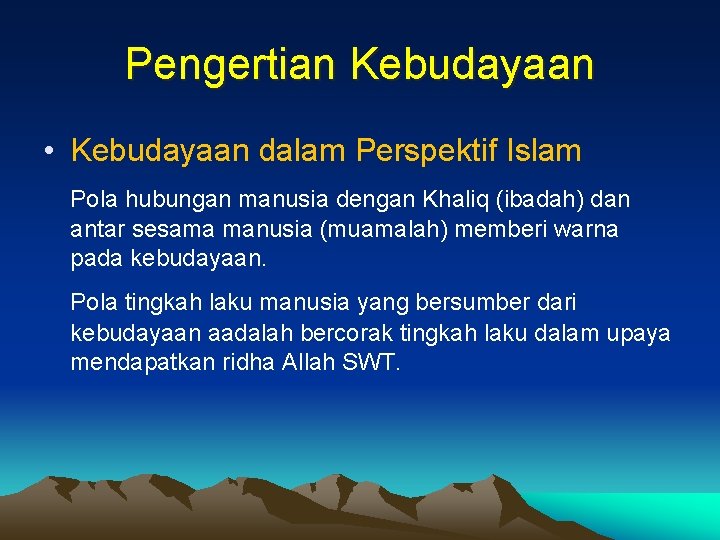 Pengertian Kebudayaan

• Kebudayaan dalam Perspektif Islam

Pola hubungan manusia dengan Khaliq (ibadah) dan antar sesama manusia (muamalah) memberi warna pada kebudayaan.

Pola tingkah laku manusia yang bersumber dari kebudayaan aadalah bercorak tingkah laku dalam upaya mendapatkan ridha Allah SWT.